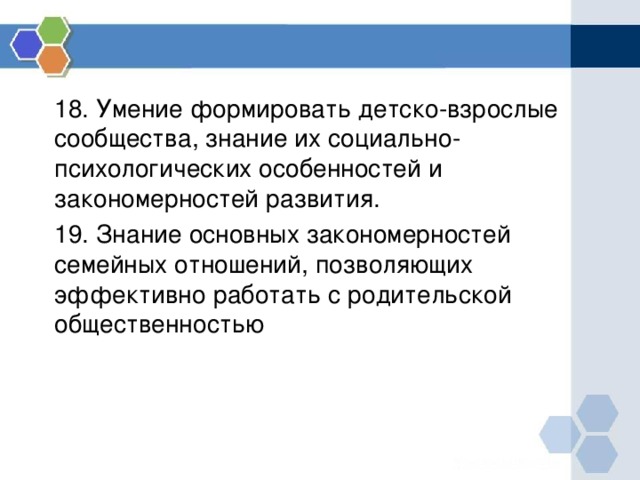 18. Умение формировать детско-взрослые сообщества, знание их социально-психологических особенностей и закономерностей развития.

19. Знание основных закономерностей семейных отношений, позволяющих эффективно работать с родительской общественностью